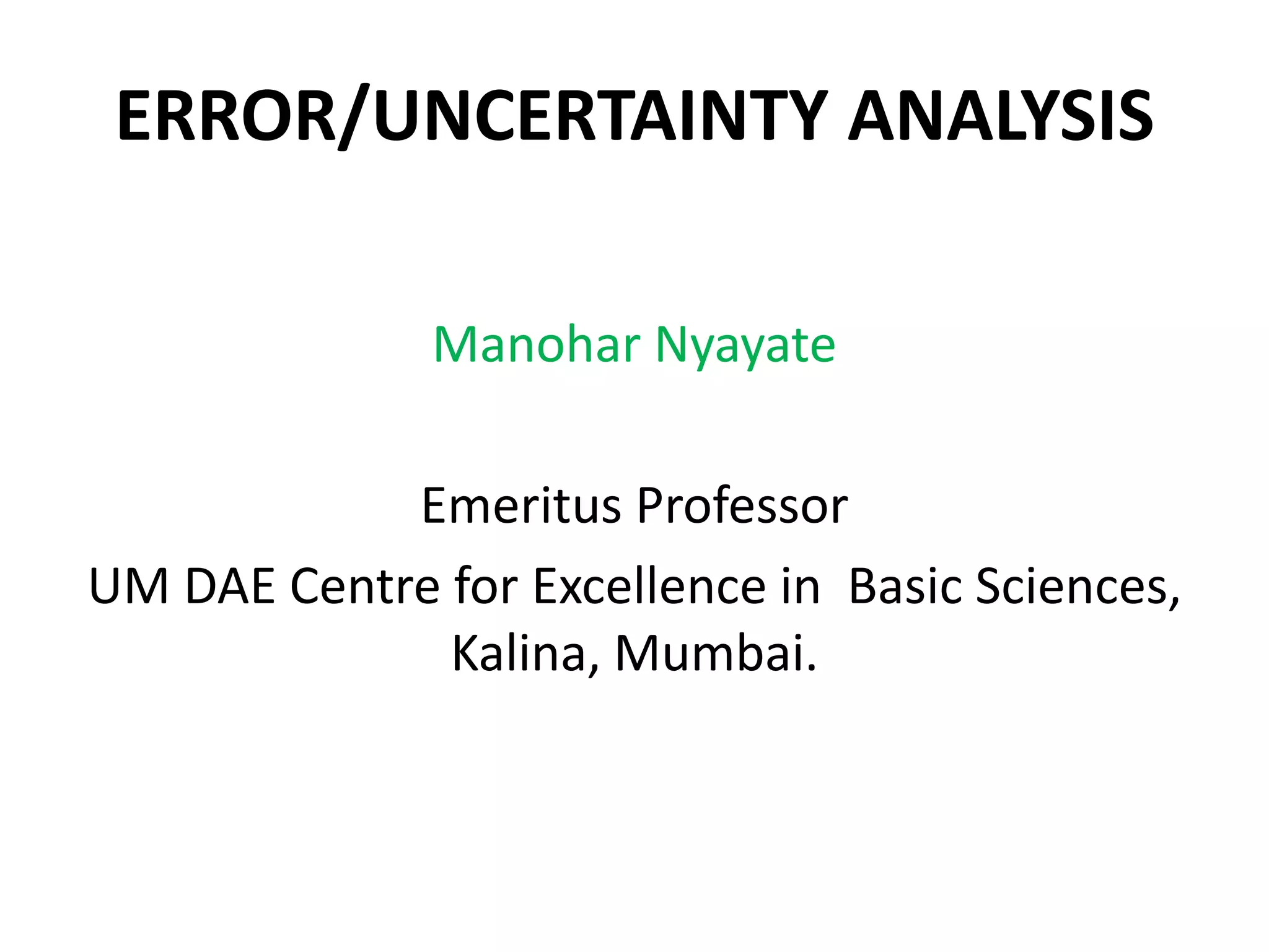 ERROR/UNCERTAINTY ANALYSIS

Manohar Nyayate

Emeritus Professor
UM DAE Centre for Excellence in Basic Sciences, Kalina, Mumbai.